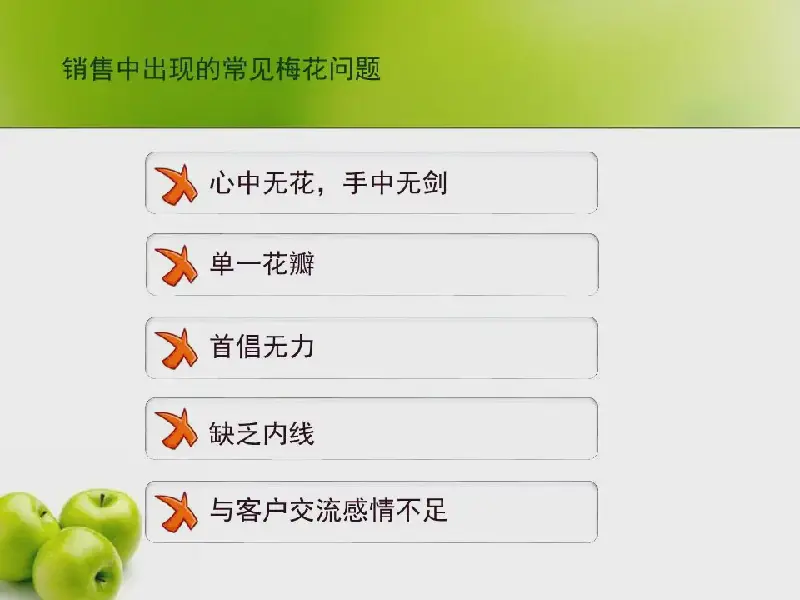 销售中出现的常见梅花问题

心中无花，手中无剑

单一花瓣

首倡无力

缺乏内线

与客户交流感情不足